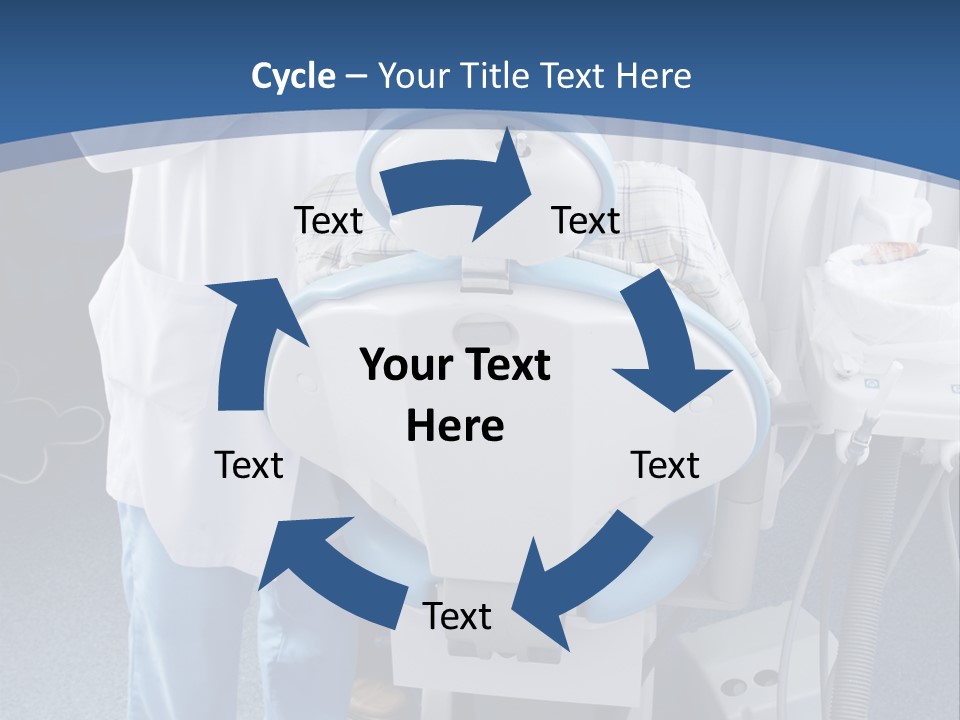 Cycle – Your Title Text Here

Text

Text

Your Text Here

Text

Text

Text